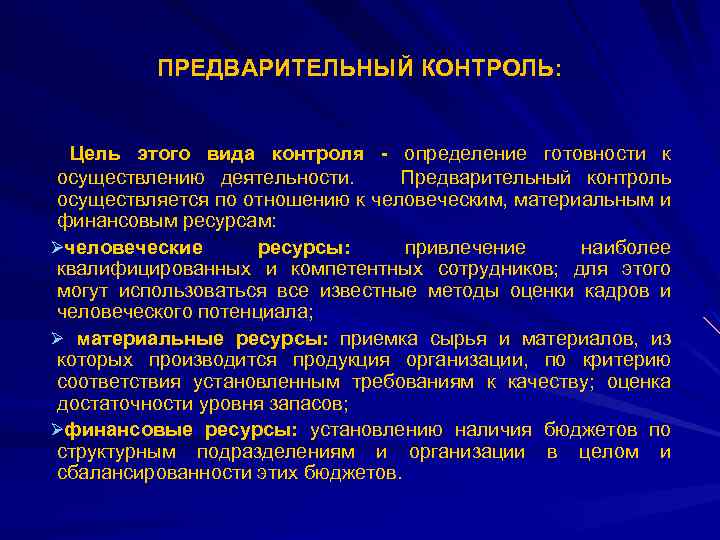 ПРЕДВАРИТЕЛЬНЫЙ КОНТРОЛЬ:

Цель этого вида контроля - определение готовности к осуществлению деятельности. Предварительный контроль осуществляется по отношению к человеческим, материальным и финансовым ресурсам:

➢человеческие ресурсы: привлечение наиболее квалифицированных и компетентных сотрудников; для этого могут использоваться все известные методы оценки кадров и человеческого потенциала;

➢ материальные ресурсы: приемка сырья и материалов, из которых производится продукция организации, по критерию соответствия установленным требованиям к качеству; оценка достаточности уровня запасов;

➢финансовые ресурсы: установлению наличия бюджетов по структурным подразделениям и организации в целом и сбалансированности этих бюджетов.